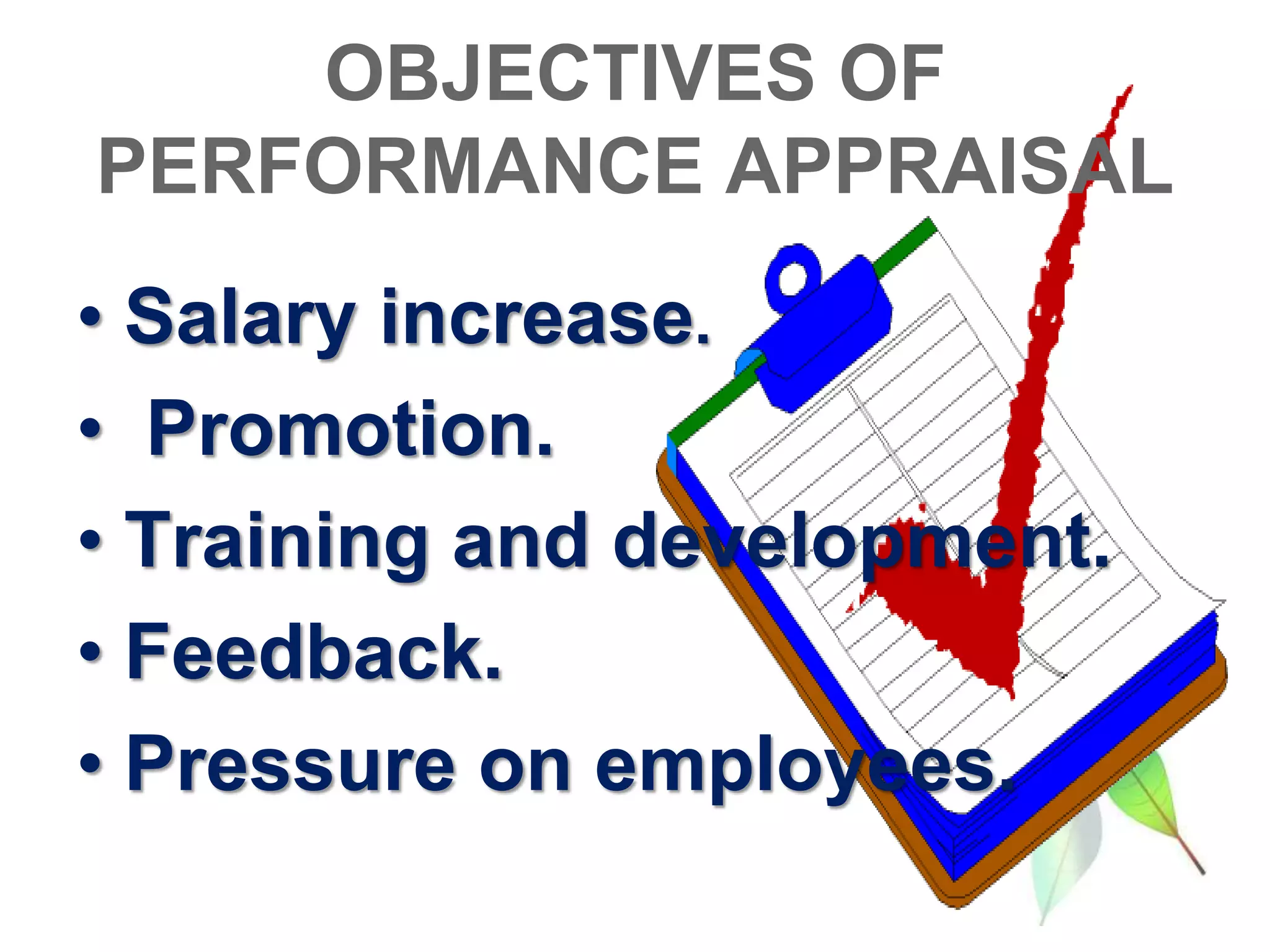 OBJECTIVES OF PERFORMANCE APPRAISAL

• Salary increase.
• Promotion.
• Training and development.
• Feedback.
• Pressure on employees.